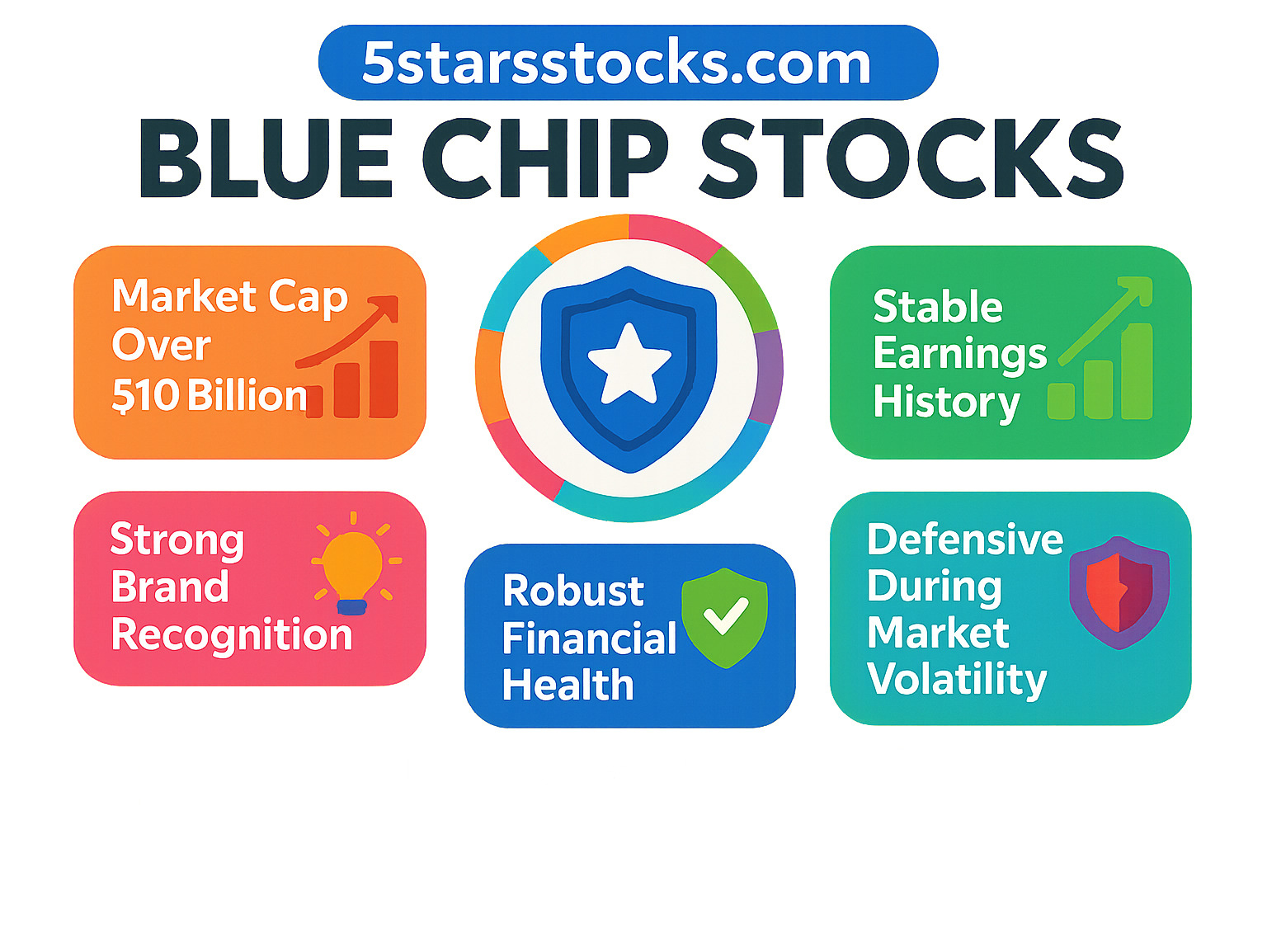 5starsstocks.com

BLUE CHIP STOCKS

Market Cap Over $10 Billion

Stable Earnings History

Strong Brand Recognition

Robust Financial Health

Defensive During Market Volatility